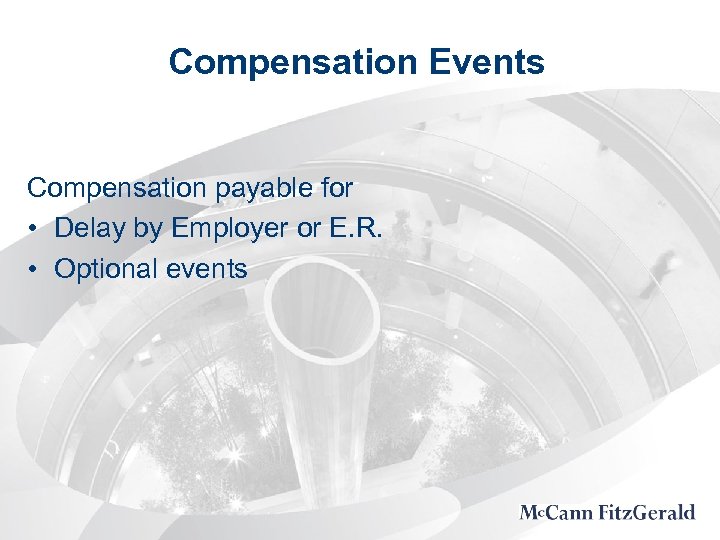 Compensation Events

Compensation payable for
• Delay by Employer or E.R.
• Optional events

McCann FitzGerald